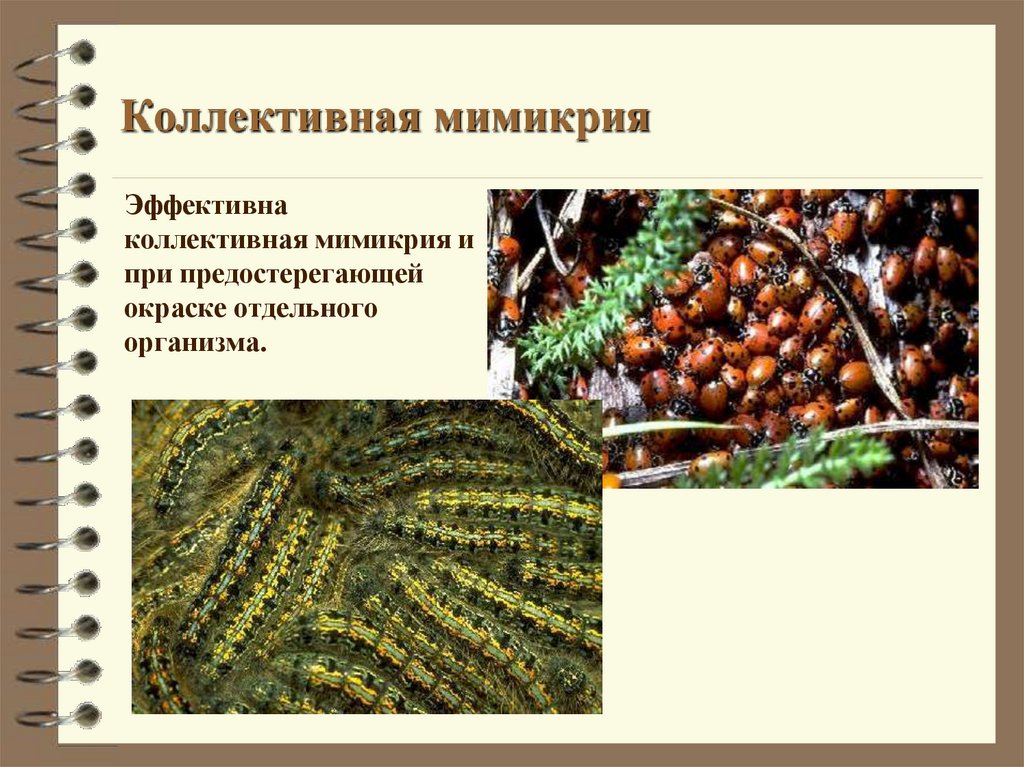 Коллективная мимикрия

Эффективна коллективная мимикрия и при предостерегающей окраске отдельного организма.